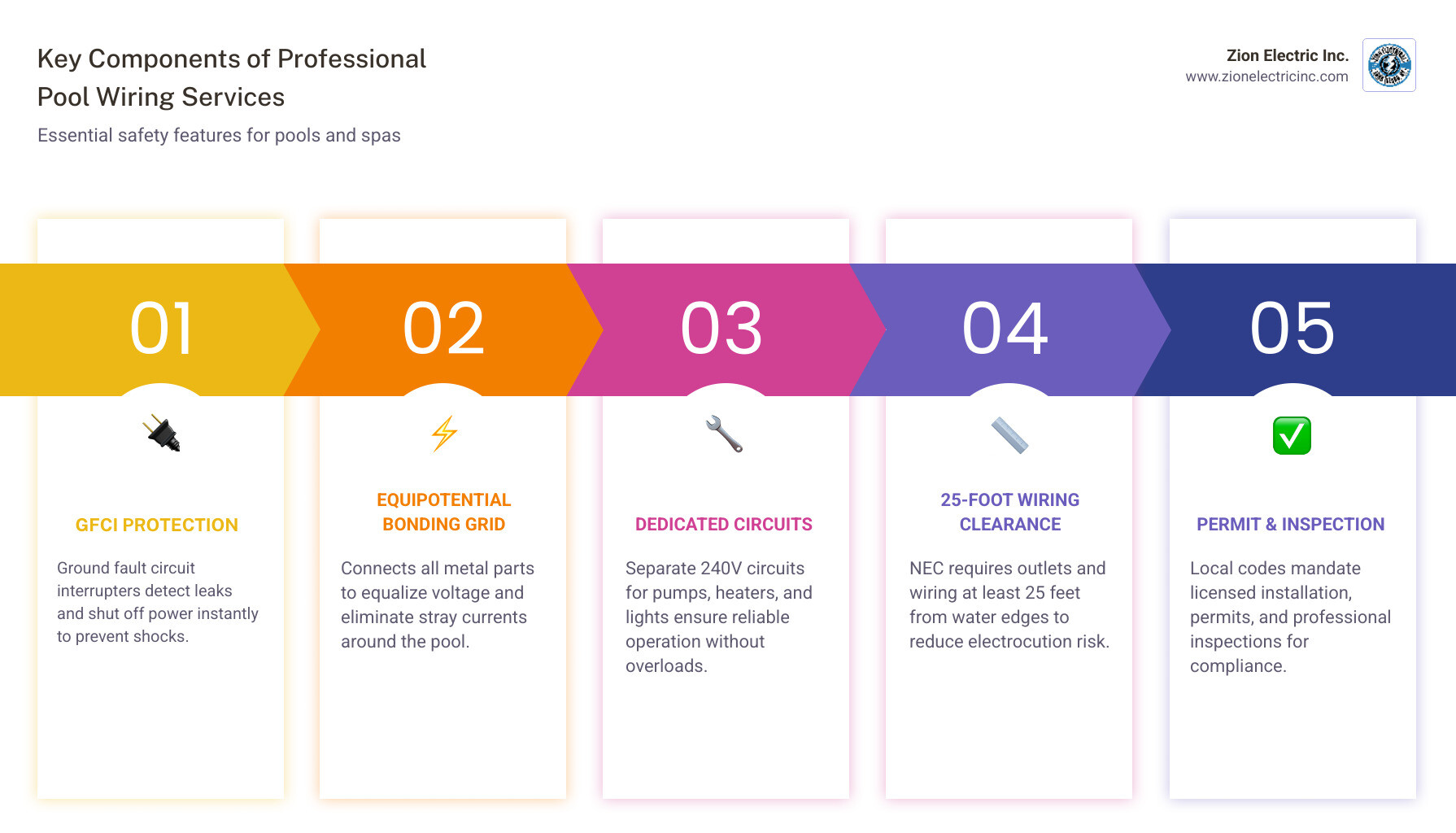 Key Components of Professional Pool Wiring Services

Essential safety features for pools and spas

Zion Electric Inc.
www.zionelectricinc.com

01

GFCI PROTECTION

Ground fault circuit interrupters detect leaks and shut off power instantly to prevent shocks.

02

EQUIPOTENTIAL BONDING GRID

Connects all metal parts to equalize voltage and eliminate stray currents around the pool.

03

DEDICATED CIRCUITS

Separate 240V circuits for pumps, heaters, and lights ensure reliable operation without overloads.

04

25-FOOT WIRING CLEARANCE

NEC requires outlets and wiring at least 25 feet from water edges to reduce electrocution risk.

05

PERMIT & INSPECTION

Local codes mandate licensed installation, permits, and professional inspections for compliance.